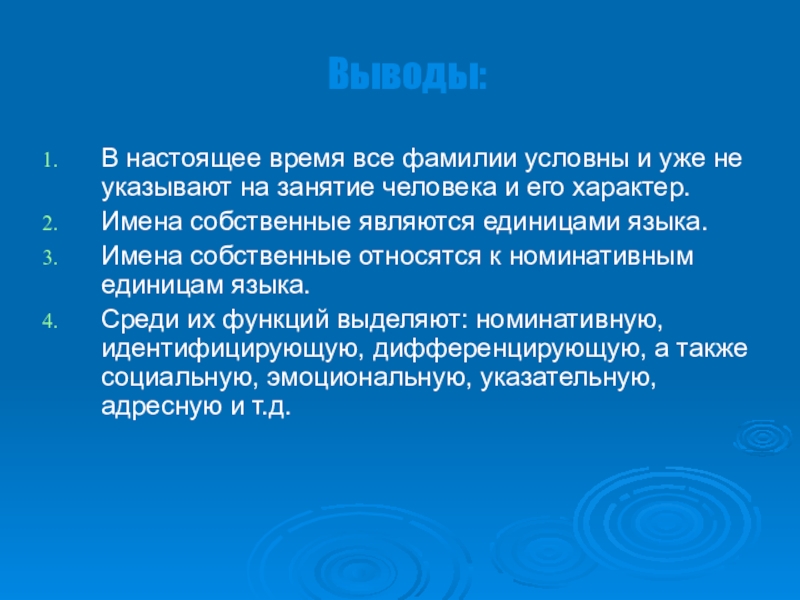 Выводы:

1. В настоящее время все фамилии условны и уже не указывают на занятие человека и его характер.
2. Имена собственные являются единицами языка.
3. Имена собственные относятся к номинативным единицам языка.
4. Среди их функций выделяют: номинативную, идентифицирующую, дифференцирующую, а также социальную, эмоциональную, указательную, адресную и т.д.